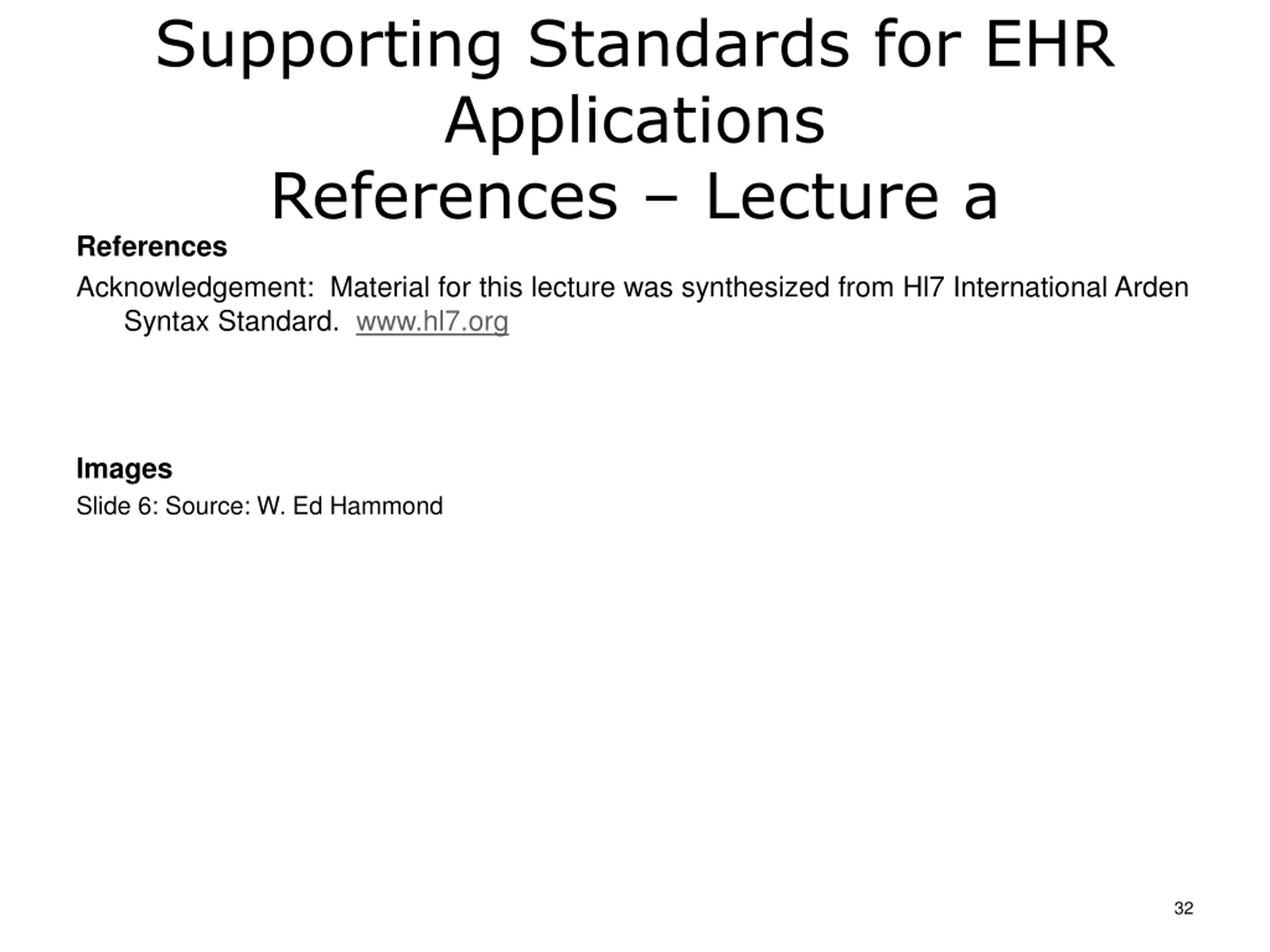 Supporting Standards for EHR Applications
References – Lecture a

References

Acknowledgement: Material for this lecture was synthesized from Hl7 International Arden Syntax Standard. www.hl7.org

Images

Slide 6: Source: W. Ed Hammond

32